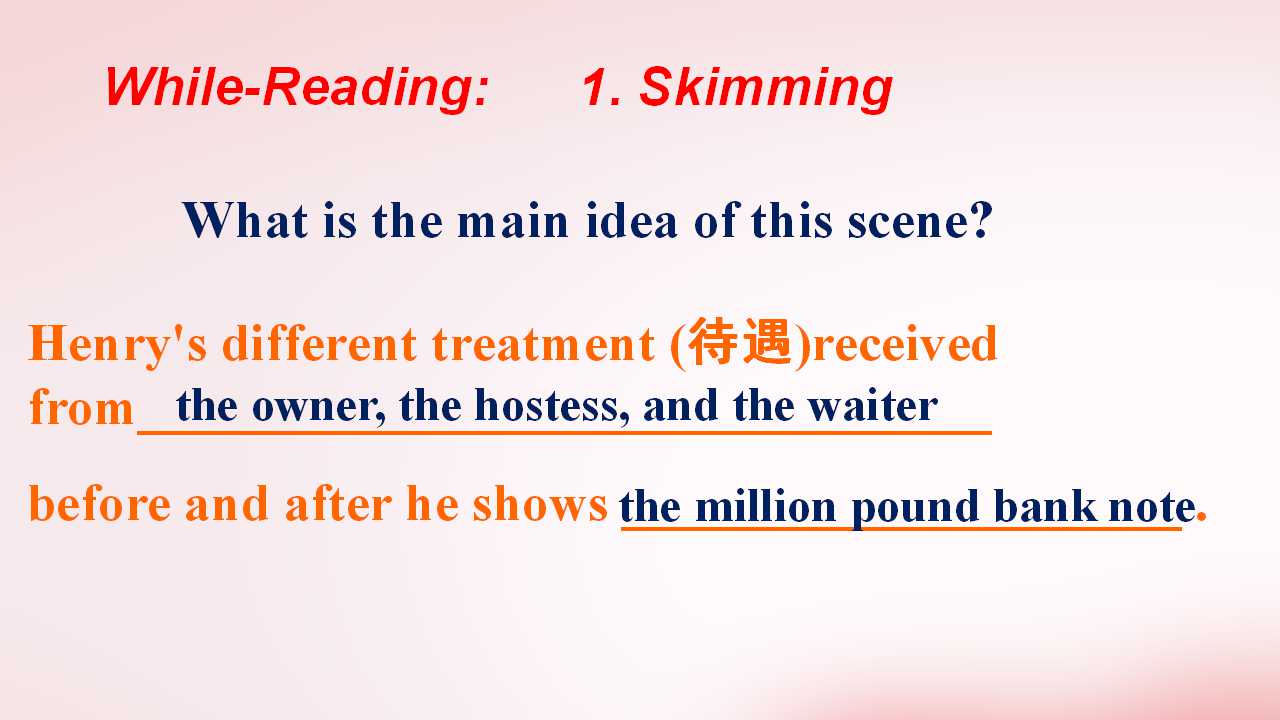 While-Reading: 1. Skimming

What is the main idea of this scene?

Henry's different treatment (待遇)received from the owner, the hostess, and the waiter

before and after he shows the million pound bank note.